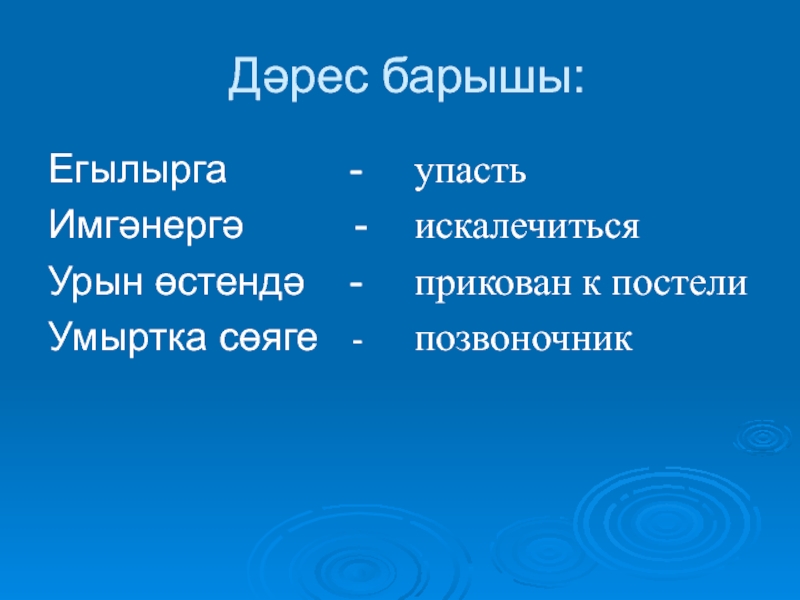 Дәрес барышы:

Егылырга - упасть
Имгәнергә - искалечиться
Урын өстендә - прикован к постели
Умыртка сөяге - позвоночник